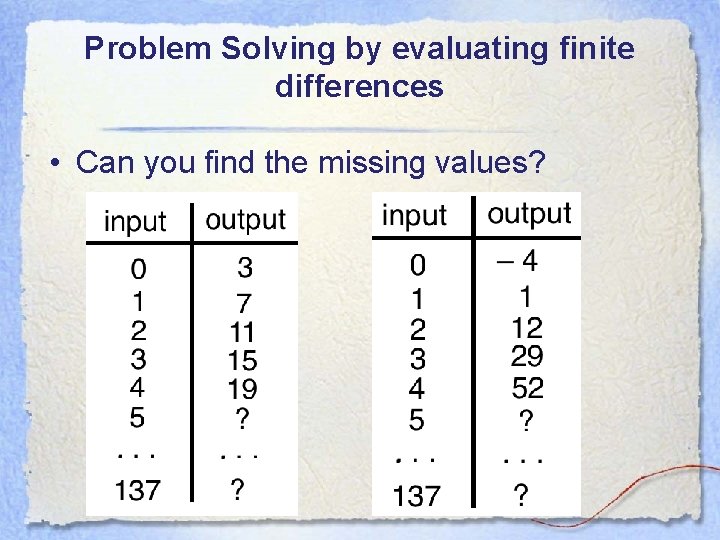 Problem Solving by evaluating finite differences

• Can you find the missing values?

| input | output |
|---|---|
| 0 | 3 |
| 1 | 7 |
| 2 | 11 |
| 3 | 15 |
| 4 | 19 |
| 5 | ? |
| . . . | . . . |
| 137 | ? |

| input | output |
|---|---|
| 0 | – 4 |
| 1 | 1 |
| 2 | 12 |
| 3 | 29 |
| 4 | 52 |
| 5 | ? |
| . . . | . . . |
| 137 | ? |